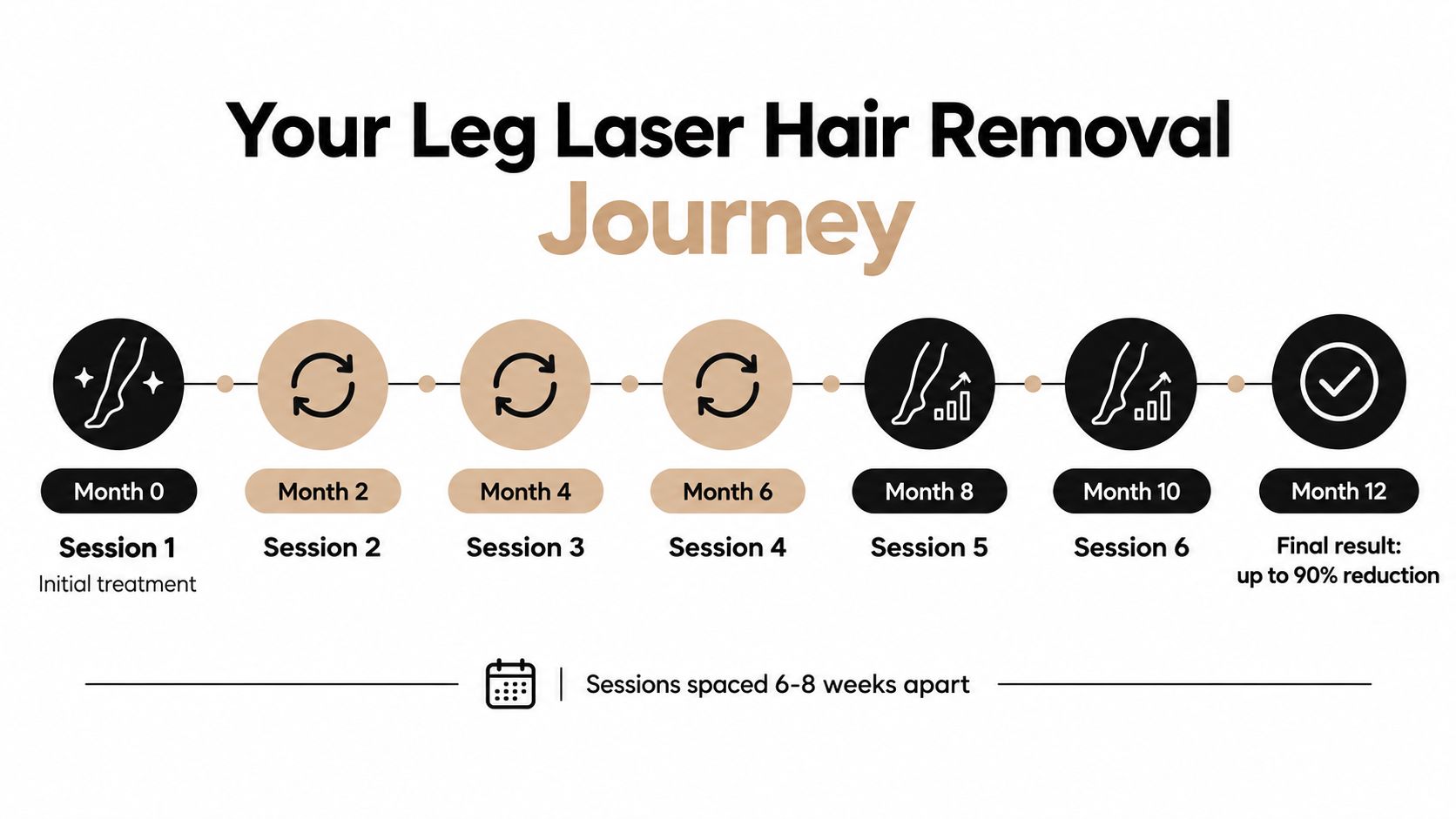 Your Leg Laser Hair Removal Journey

Month 0
Session 1
Initial treatment

Month 2
Session 2

Month 4
Session 3

Month 6
Session 4

Month 8
Session 5

Month 10
Session 6

Month 12
Final result: up to 90% reduction

Sessions spaced 6-8 weeks apart